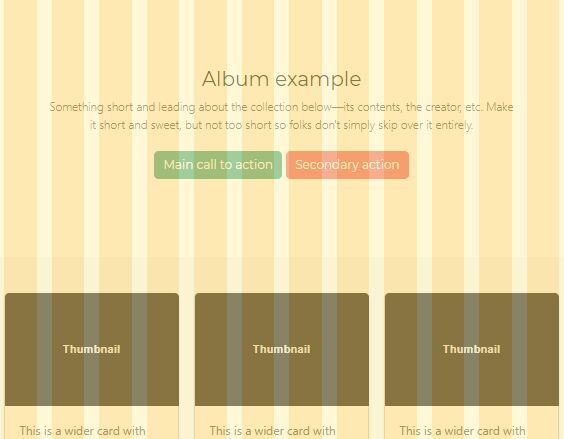 Album example

Something short and leading about the collection below—its contents, the creator, etc. Make it short and sweet, but not too short so folks don't simply skip over it entirely.

Main call to action Secondary action

Thumbnail

This is a wider card with

Thumbnail

This is a wider card with

Thumbnail

This is a wider card with